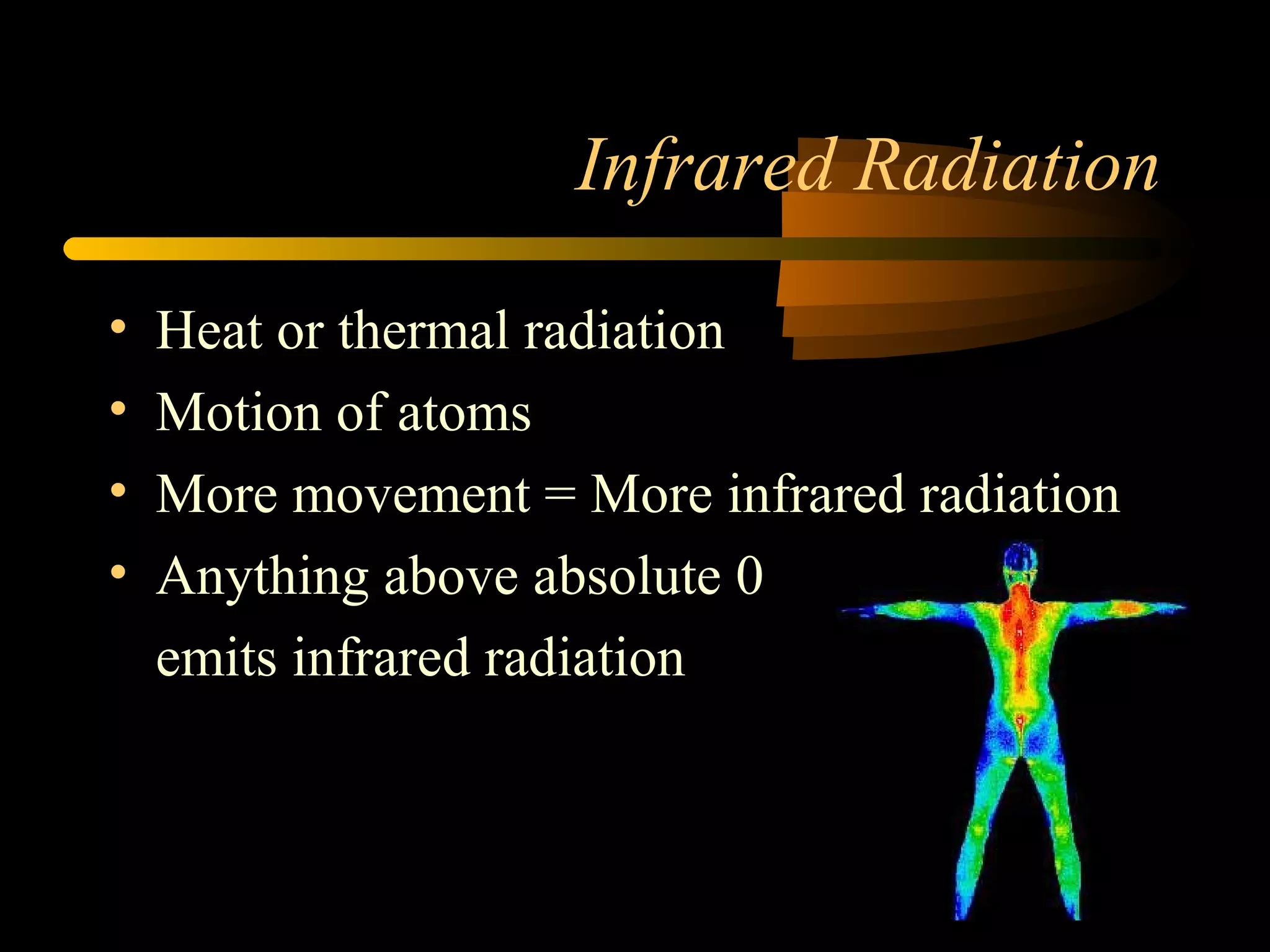 Infrared Radiation

• Heat or thermal radiation
• Motion of atoms
• More movement = More infrared radiation
• Anything above absolute 0 emits infrared radiation